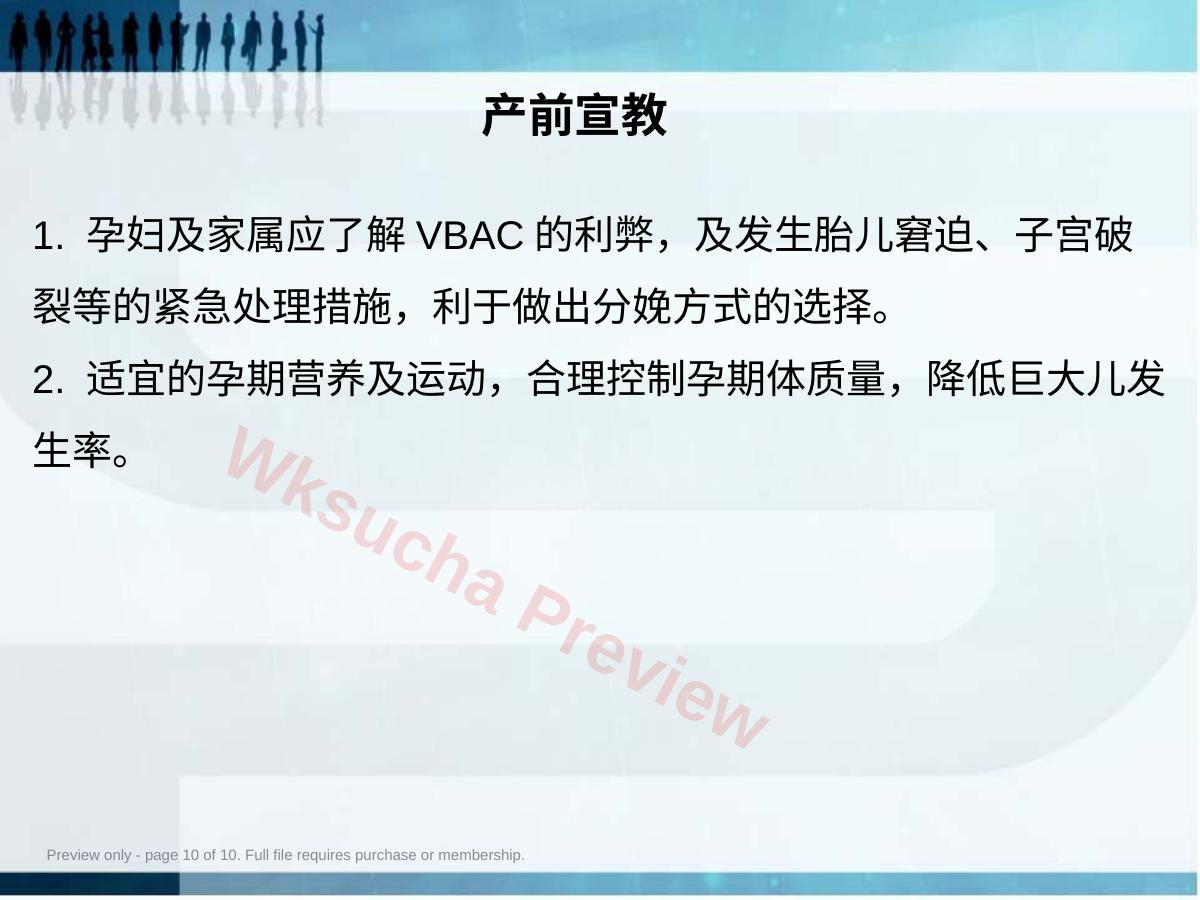 产前宣教

1. 孕妇及家属应了解 VBAC 的利弊，及发生胎儿窘迫、子宫破裂等的紧急处理措施，利于做出分娩方式的选择。

2. 适宜的孕期营养及运动，合理控制孕期体质量，降低巨大儿发生率。

Wksucha Preview

Preview only - page 10 of 10. Full file requires purchase or membership.